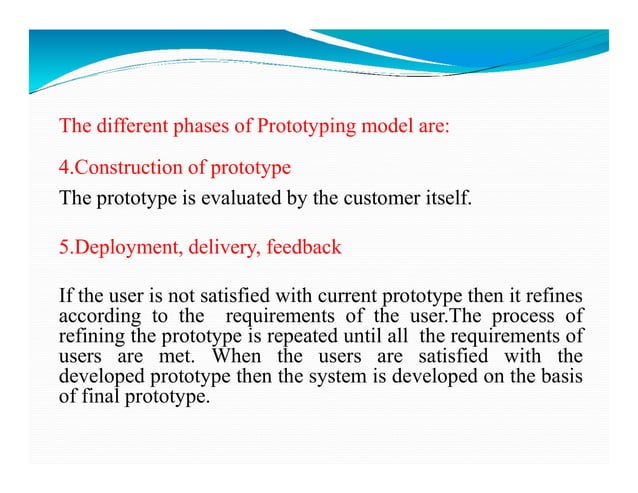 The different phases of Prototyping model are:

4.Construction of prototype

The prototype is evaluated by the customer itself.

5.Deployment, delivery, feedback

If the user is not satisfied with current prototype then it refines according to the requirements of the user.The process of refining the prototype is repeated until all the requirements of users are met. When the users are satisfied with the developed prototype then the system is developed on the basis of final prototype.